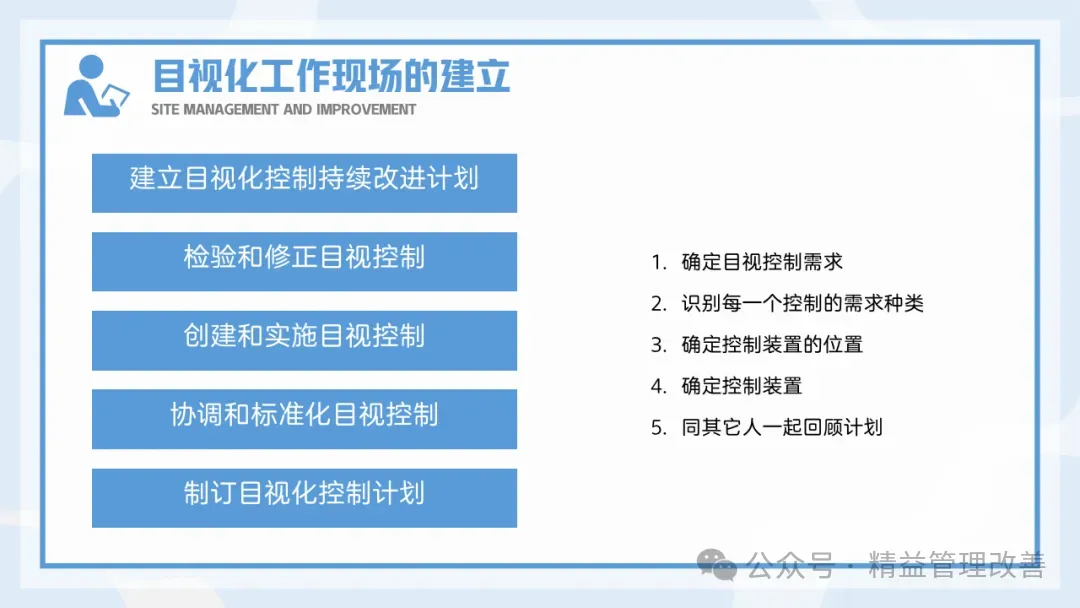 目视化工作现场的建立
SITE MANAGEMENT AND IMPROVEMENT

建立目视化控制持续改进计划

检验和修正目视控制

创建和实施目视控制

协调和标准化目视控制

制订目视化控制计划

1. 确定目视控制需求
2. 识别每一个控制的需求种类
3. 确定控制装置的位置
4. 确定控制装置
5. 同其它人一起回顾计划

公众号 · 精益管理改善